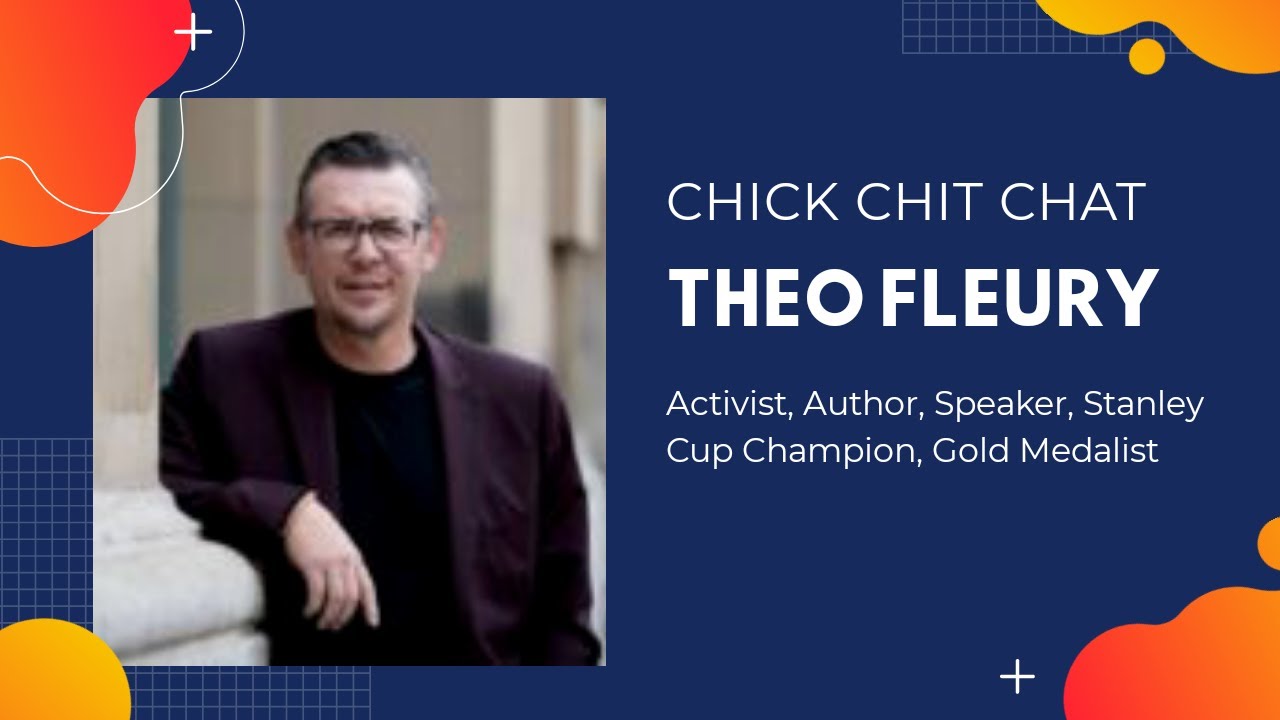 CHICK CHIT CHAT

THEO FLEURY

Activist, Author, Speaker, Stanley Cup Champion, Gold Medalist